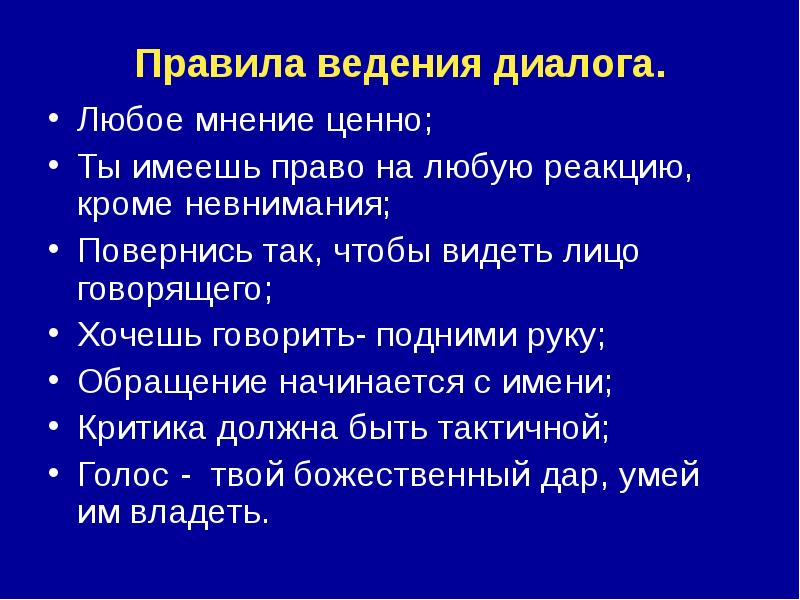 Правила ведения диалога.

• Любое мнение ценно;
• Ты имеешь право на любую реакцию, кроме невнимания;
• Повернись так, чтобы видеть лицо говорящего;
• Хочешь говорить- подними руку;
• Обращение начинается с имени;
• Критика должна быть тактичной;
• Голос - твой божественный дар, умей им владеть.